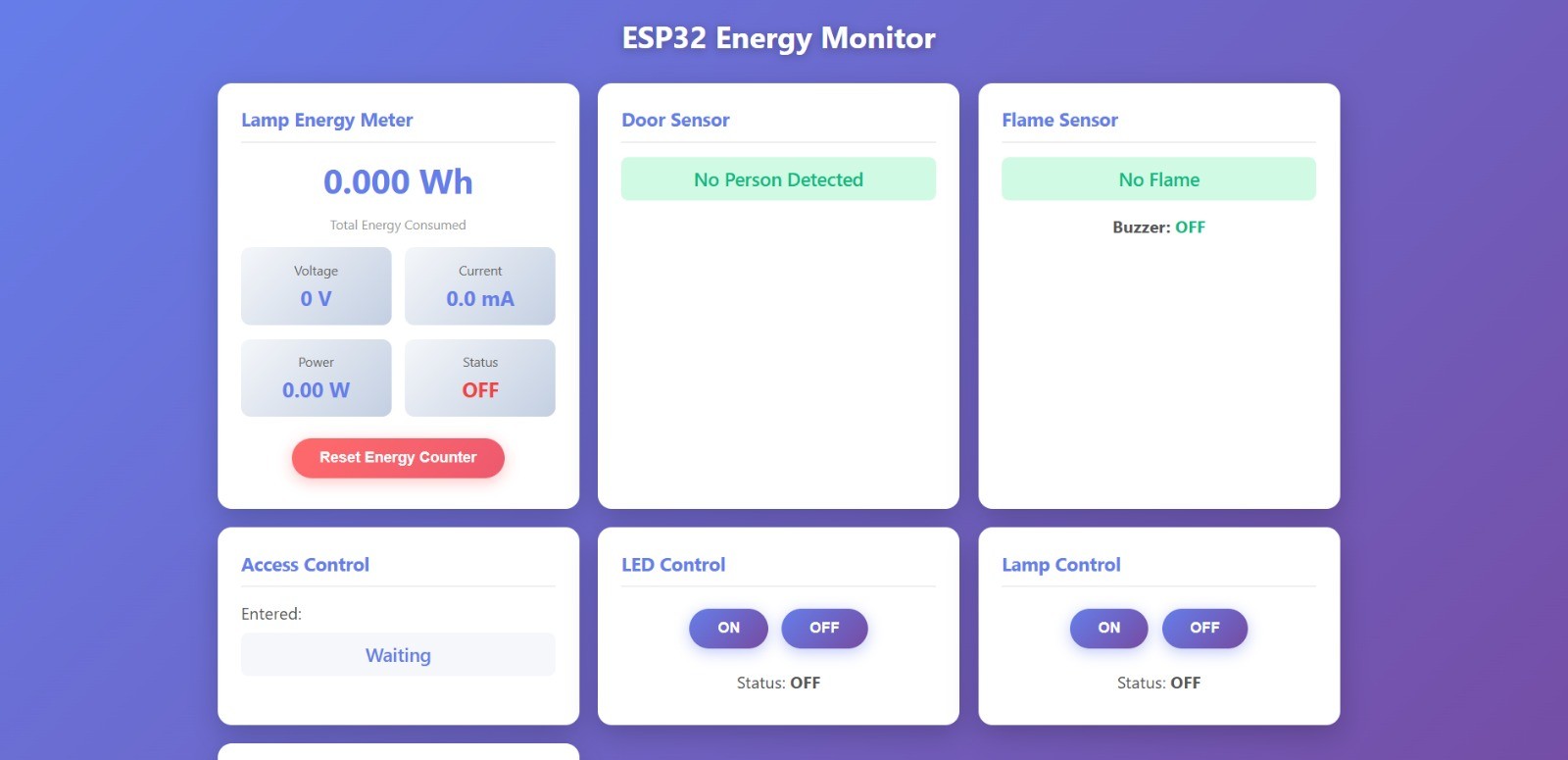 ESP32 Energy Monitor

Lamp Energy Meter

0.000 Wh

Total Energy Consumed

Voltage
0 V

Current
0.0 mA

Power
0.00 W

Status
OFF

Reset Energy Counter

Door Sensor

No Person Detected

Flame Sensor

No Flame

Buzzer: OFF

Access Control

Entered:

Waiting

LED Control

ON OFF

Status: OFF

Lamp Control

ON OFF

Status: OFF